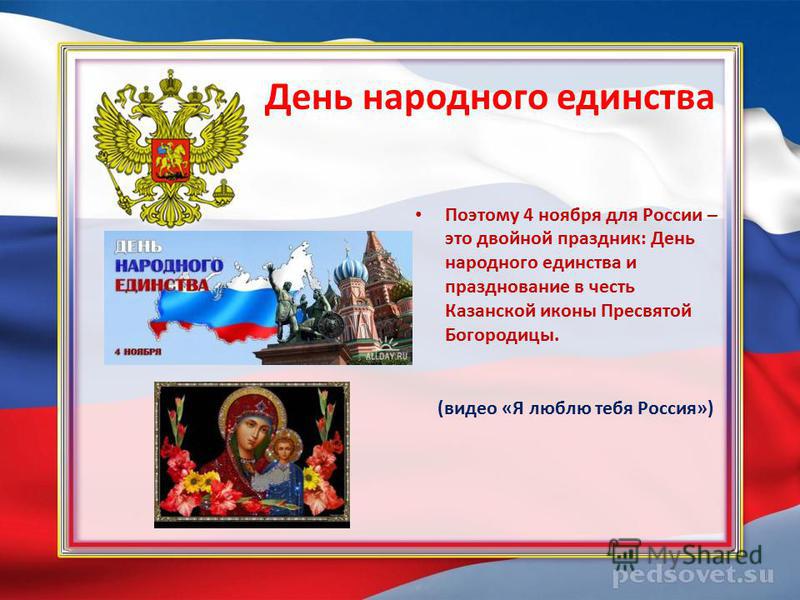 День народного единства

ДЕНЬ НАРОДНОГО ЕДИНСТВА

4 НОЯБРЯ

ALLDAY.RU

• Поэтому 4 ноября для России – это двойной праздник: День народного единства и празднование в честь Казанской иконы Пресвятой Богородицы.

(видео «Я люблю тебя Россия»)

MyShared

pedsovet.su